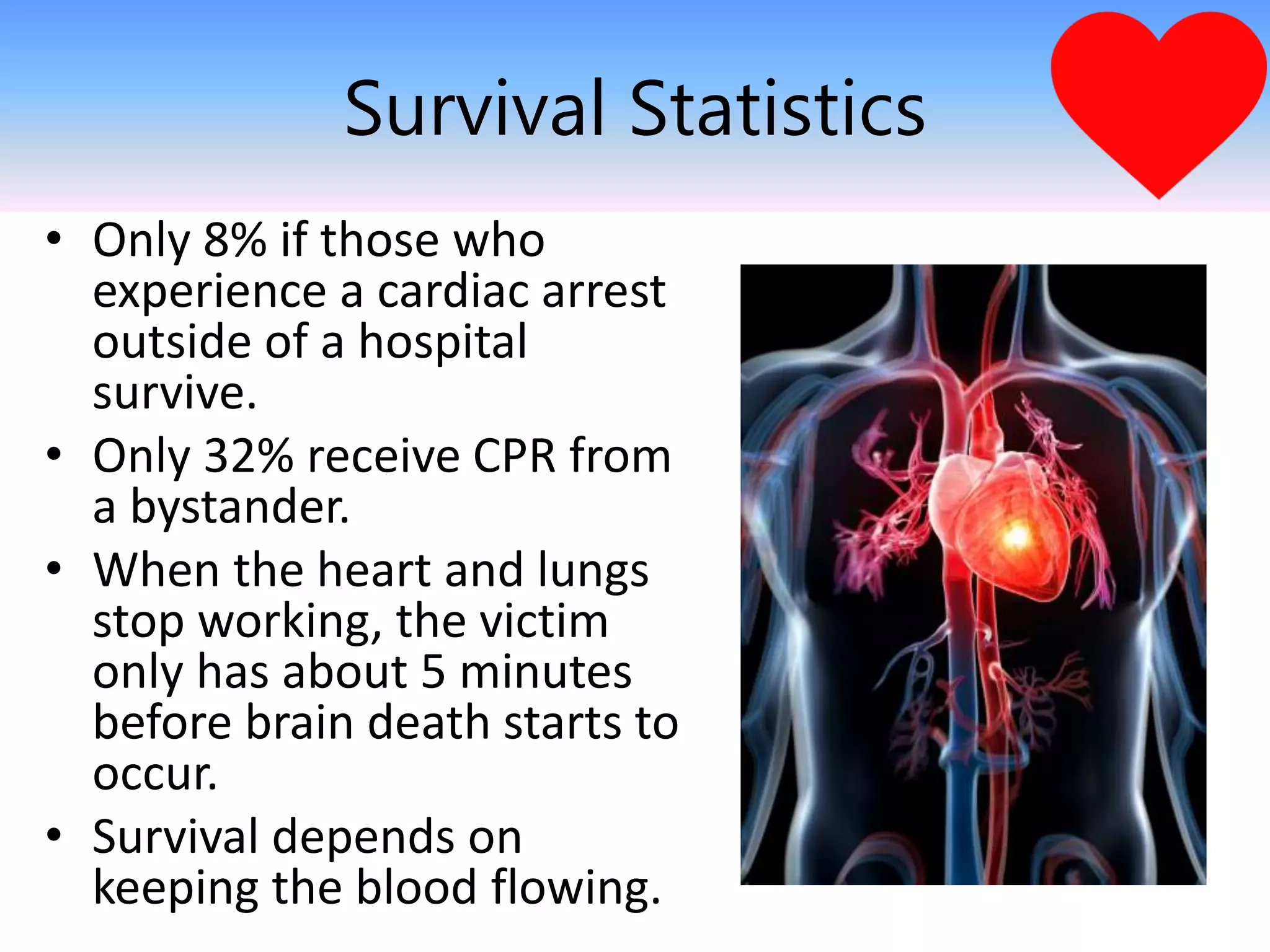 Survival Statistics

• Only 8% if those who experience a cardiac arrest outside of a hospital survive.
• Only 32% receive CPR from a bystander.
• When the heart and lungs stop working, the victim only has about 5 minutes before brain death starts to occur.
• Survival depends on keeping the blood flowing.